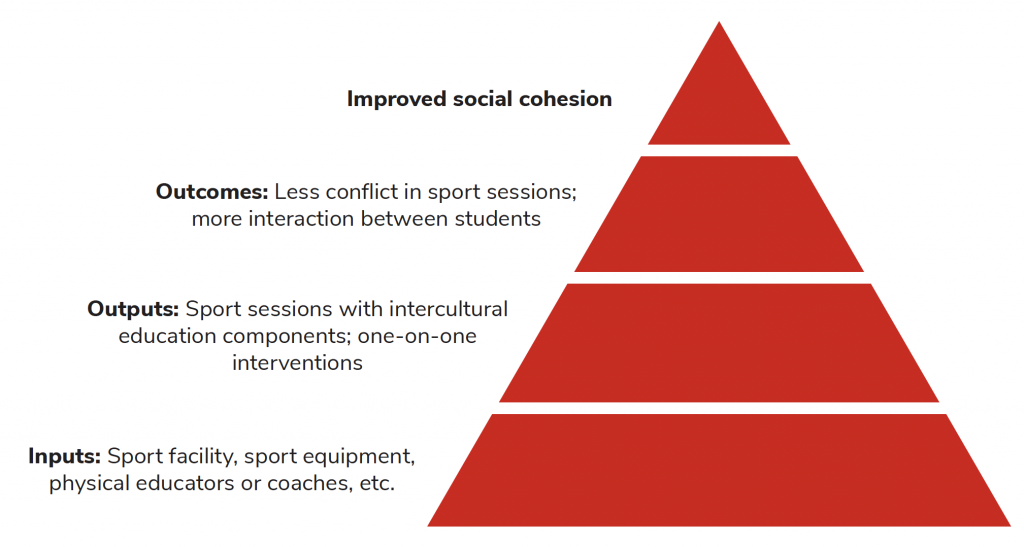 Improved social cohesion

Outcomes: Less conflict in sport sessions; more interaction between students

Outputs: Sport sessions with intercultural education components; one-on-one interventions

Inputs: Sport facility, sport equipment, physical educators or coaches, etc.